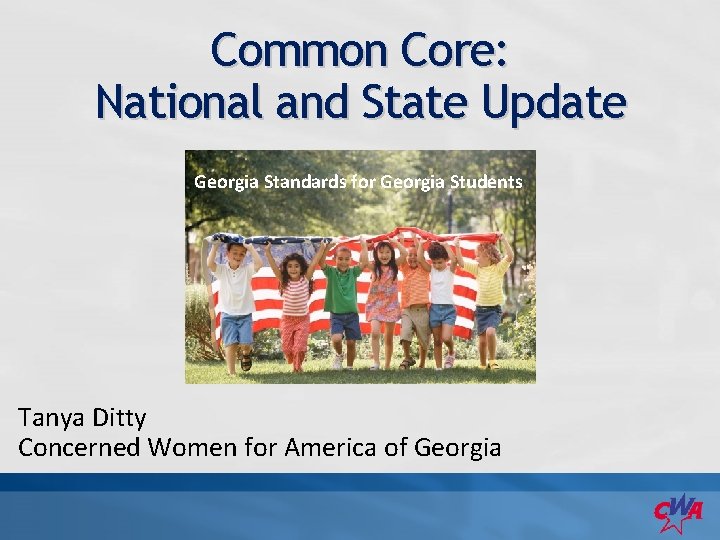 Common Core:
National and State Update

Georgia Standards for Georgia Students

Tanya Ditty
Concerned Women for America of Georgia

CWA